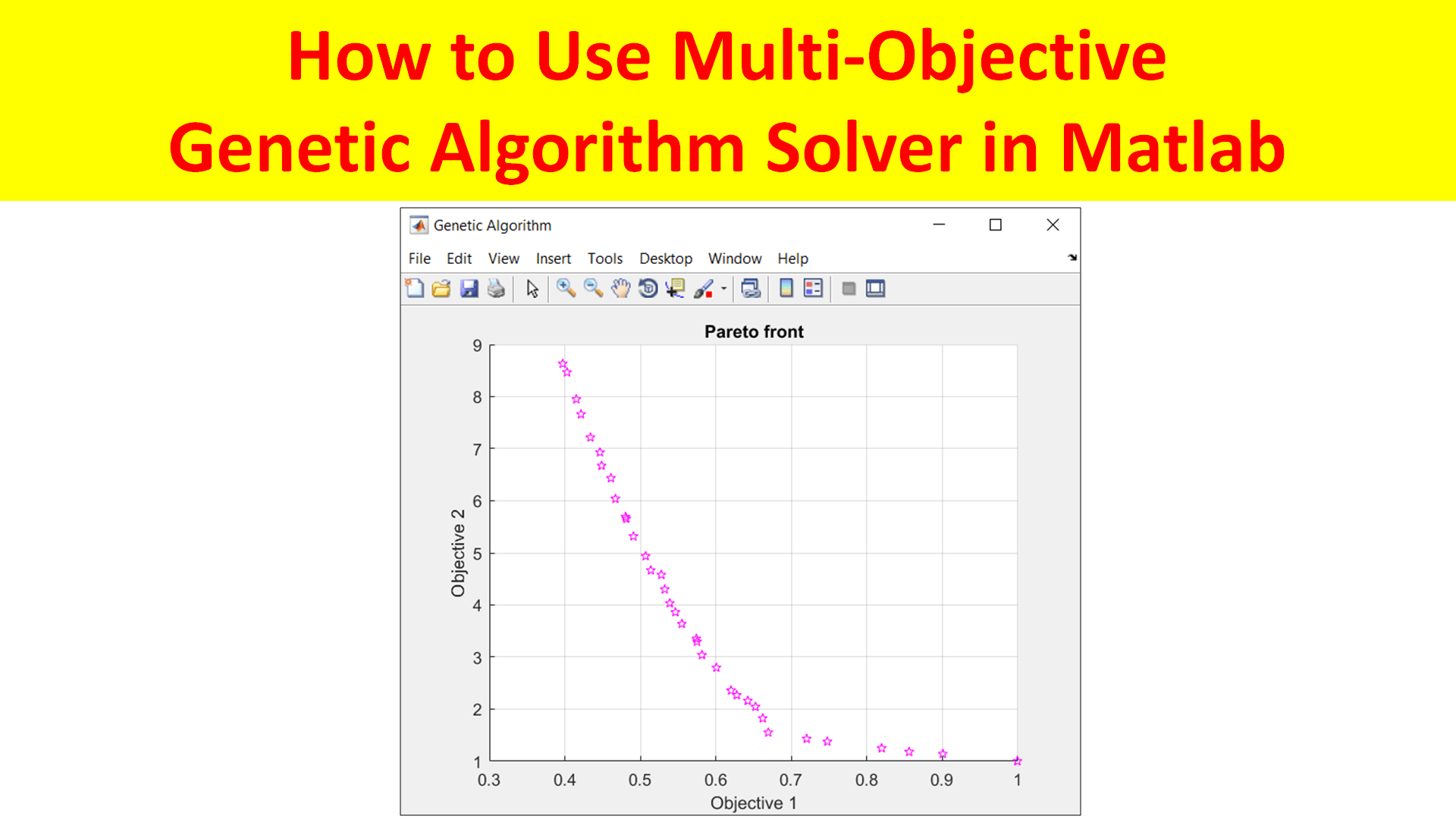 How to Use Multi-Objective Genetic Algorithm Solver in Matlab

Genetic Algorithm

File Edit View Insert Tools Desktop Window Help

Pareto front

9
8
7
6
5
4
3
2
1

Objective 2

0.3 0.4 0.5 0.6 0.7 0.8 0.9 1

Objective 1